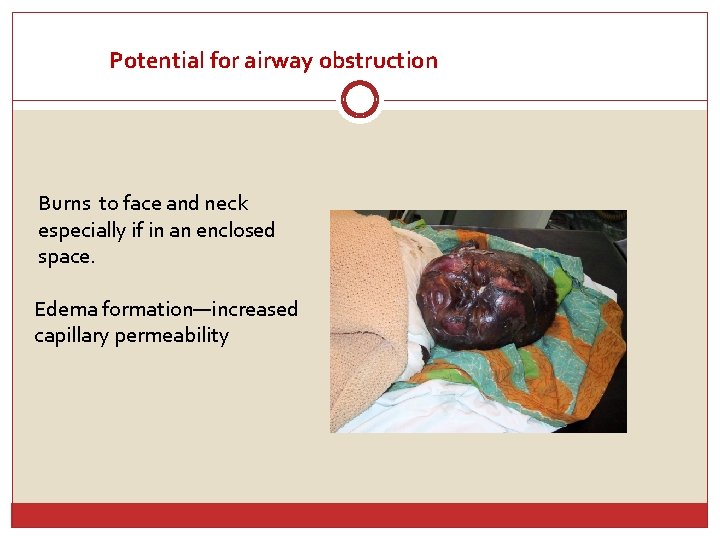 Potential for airway obstruction

Burns to face and neck especially if in an enclosed space.

Edema formation—increased capillary permeability